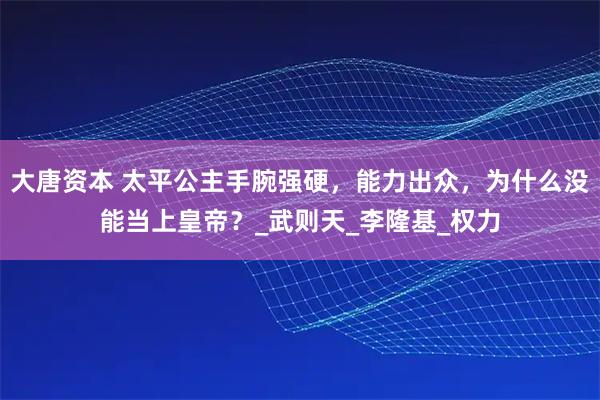 大唐资本 太平公主手腕强硬，能力出众，为什么没能当上皇帝？_武则天_李隆基_权力